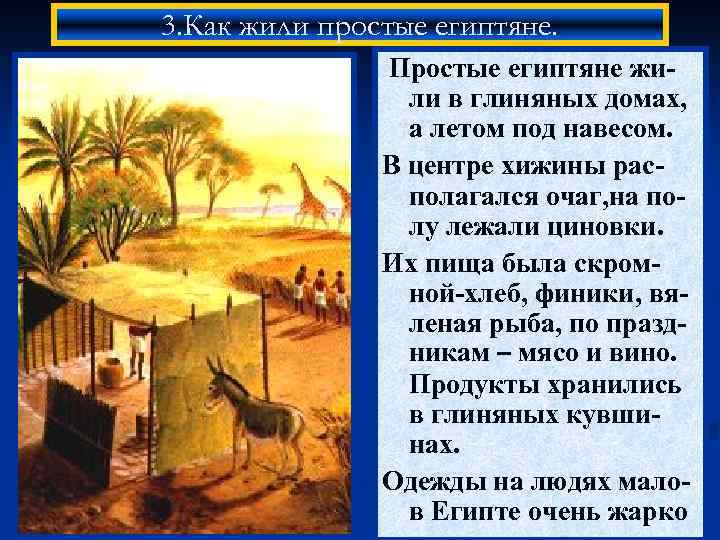 3.Как жили простые египтяне.

Простые египтяне жили в глиняных домах, а летом под навесом.

В центре хижины располагался очаг,на полу лежали циновки.

Их пища была скромной-хлеб, финики, вяленая рыба, по праздникам – мясо и вино. Продукты хранились в глиняных кувшинах.

Одежды на людях мало- в Египте очень жарко